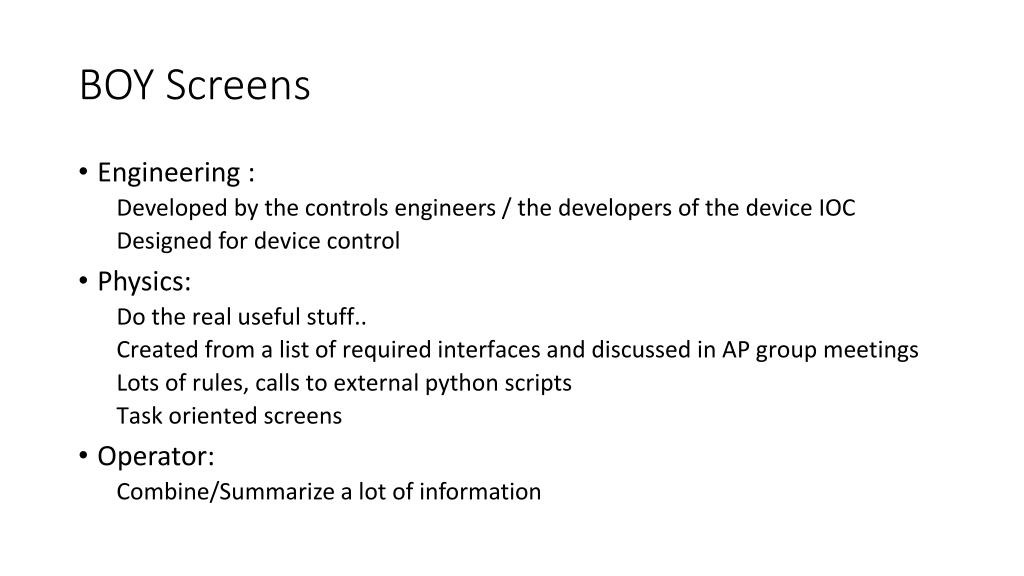 BOY Screens

• Engineering :
Developed by the controls engineers / the developers of the device IOC
Designed for device control

• Physics:
Do the real useful stuff..
Created from a list of required interfaces and discussed in AP group meetings
Lots of rules, calls to external python scripts
Task oriented screens

• Operator:
Combine/Summarize a lot of information